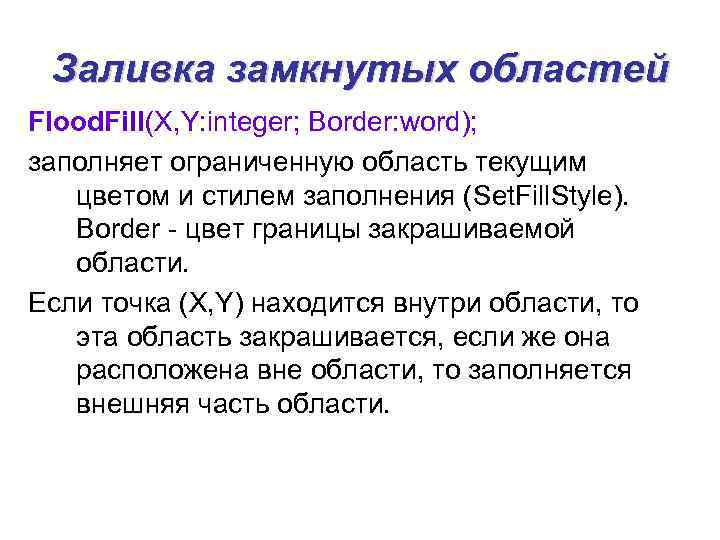 Заливка замкнутых областей

FloodFill(X,Y:integer; Border:word);

заполняет ограниченную область текущим цветом и стилем заполнения (SetFillStyle). Border - цвет границы закрашиваемой области.

Если точка (X,Y) находится внутри области, то эта область закрашивается, если же она расположена вне области, то заполняется внешняя часть области.